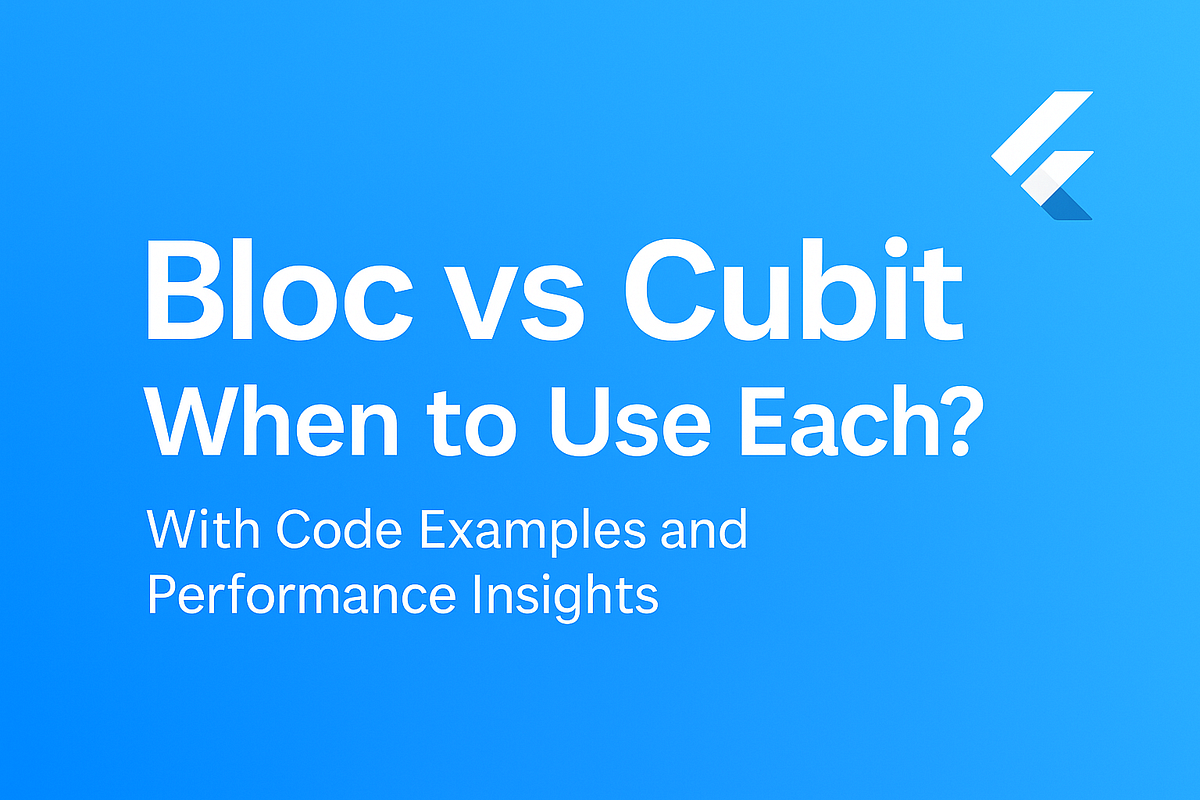 Bloc vs Cubit
When to Use Each?

With Code Examples and Performance Insights